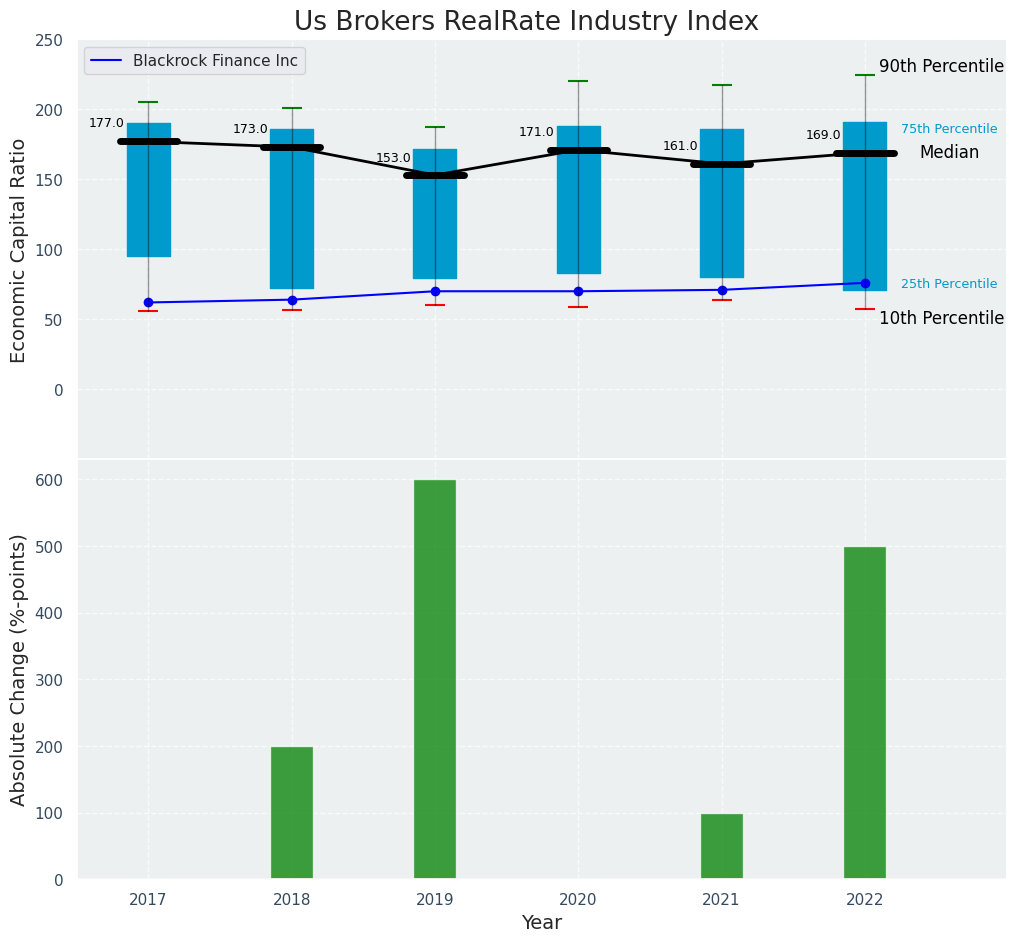 Us Brokers RealRate Industry Index

Blackrock Finance Inc

Economic Capital Ratio

250
200
150
100
50
0

177.0
173.0
153.0
171.0
161.0
169.0

90th Percentile
75th Percentile
Median
25th Percentile
10th Percentile

Absolute Change (%-points)

600
500
400
300
200
100
0

2017
2018
2019
2020
2021
2022

Year